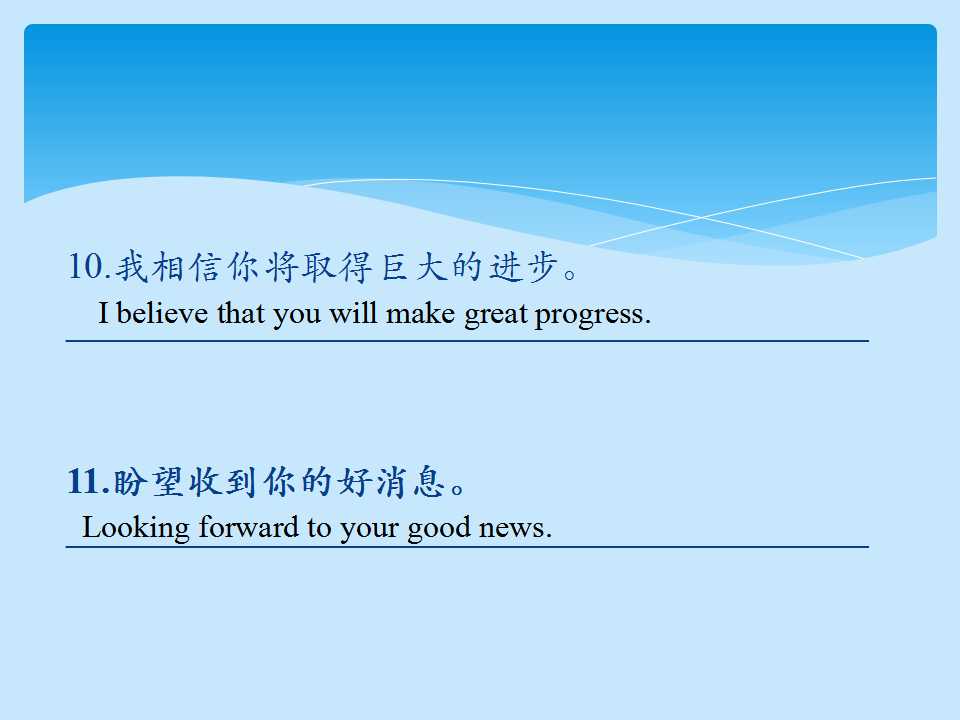 10.我相信你将取得巨大的进步。

I believe that you will make great progress.

11.盼望收到你的好消息。

Looking forward to your good news.